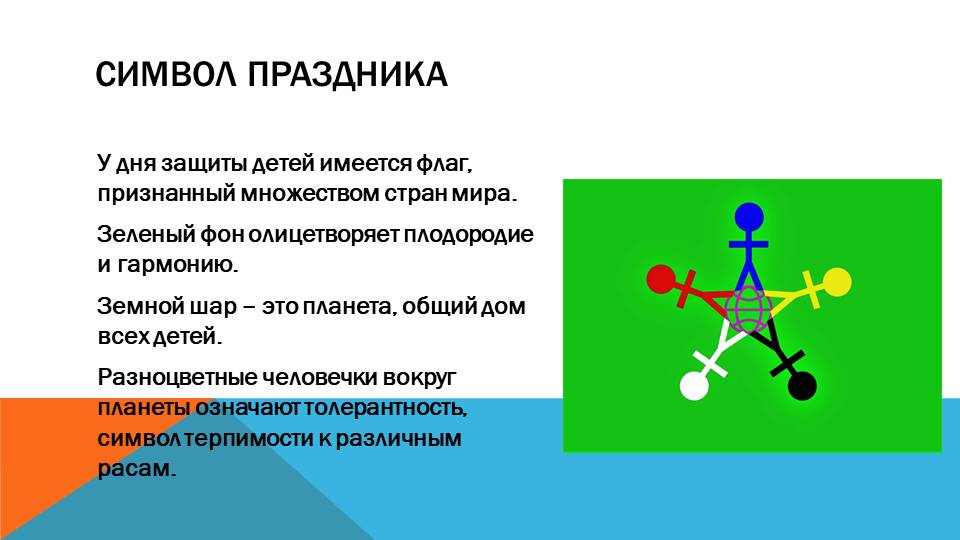 СИМВОЛ ПРАЗДНИКА

У дня защиты детей имеется флаг, признанный множеством стран мира.

Зеленый фон олицетворяет плодородие и гармонию.

Земной шар – это планета, общий дом всех детей.

Разноцветные человечки вокруг планеты означают толерантность, символ терпимости к различным расам.